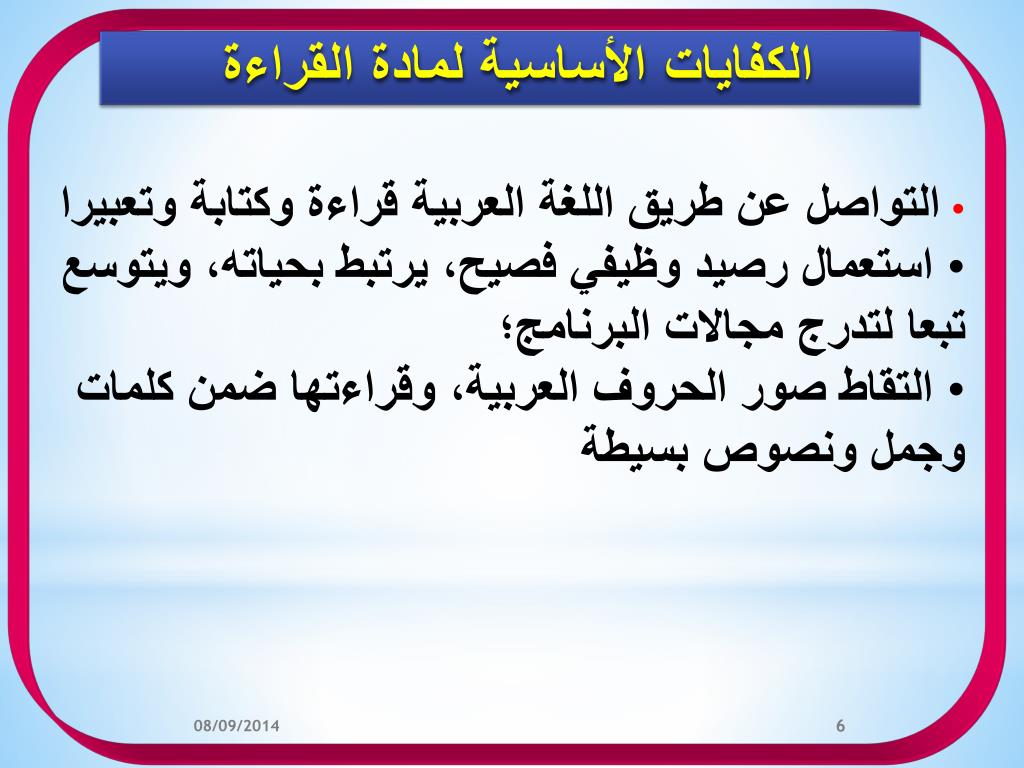 الكفايات الأساسية لمادة القراءة

• التواصل عن طريق اللغة العربية قراءة وكتابة وتعبيرا

• استعمال رصيد وظيفي فصيح، يرتبط بحياته، ويتوسع تبعا لتدرج مجالات البرنامج؛

• التقاط صور الحروف العربية، وقراءتها ضمن كلمات وجمل ونصوص بسيطة

08/09/2014

6